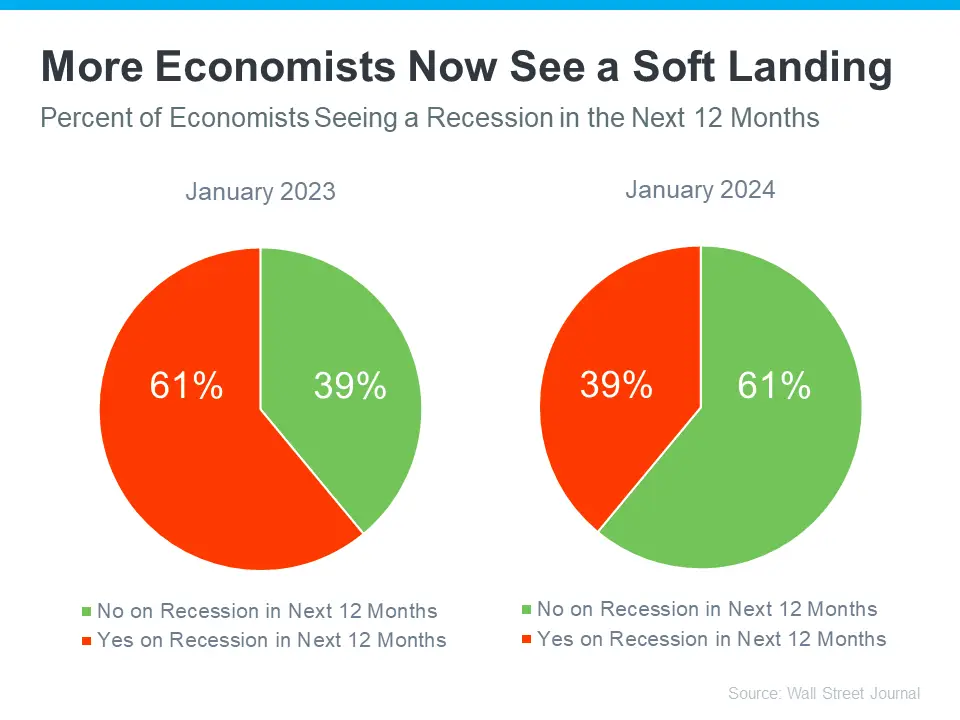 More Economists Now See a Soft Landing

Percent of Economists Seeing a Recession in the Next 12 Months

January 2023

61%

39%

No on Recession in Next 12 Months
Yes on Recession in Next 12 Months

January 2024

39%

61%

No on Recession in Next 12 Months
Yes on Recession in Next 12 Months

Source: Wall Street Journal